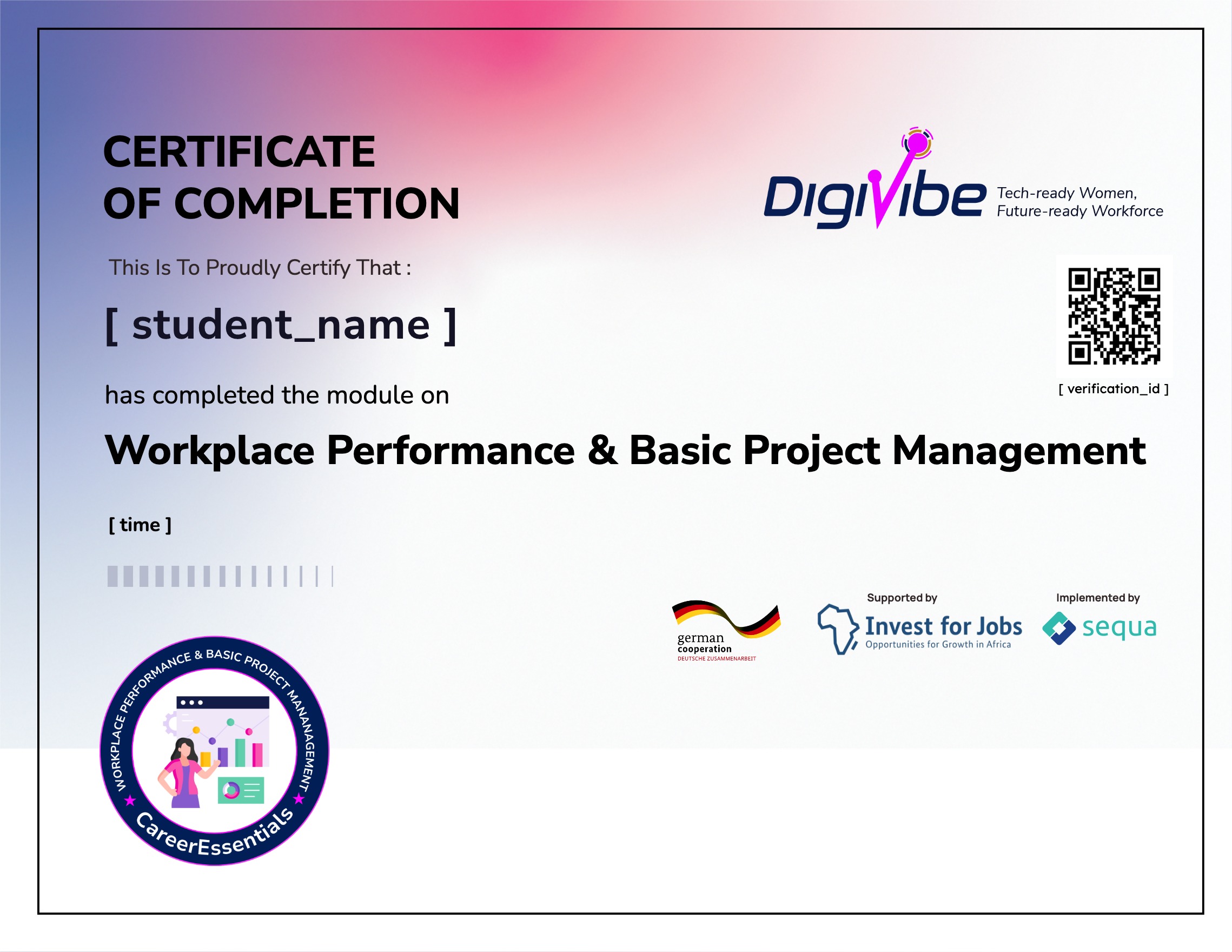 CERTIFICATE OF COMPLETION

DigiVibe Tech-ready Women, Future-ready Workforce

This Is To Proudly Certify That :

[ student_name ]

[ verification_id ]

has completed the module on

Workplace Performance & Basic Project Management

[ time ]

german cooperation
DEUTSCHE ZUSAMMENARBEIT

Supported by
Invest for Jobs
Opportunities for Growth in Africa

Implemented by
sequa

WORKPLACE PERFORMANCE & BASIC PROJECT MANANAGEMENT
CareerEssentials